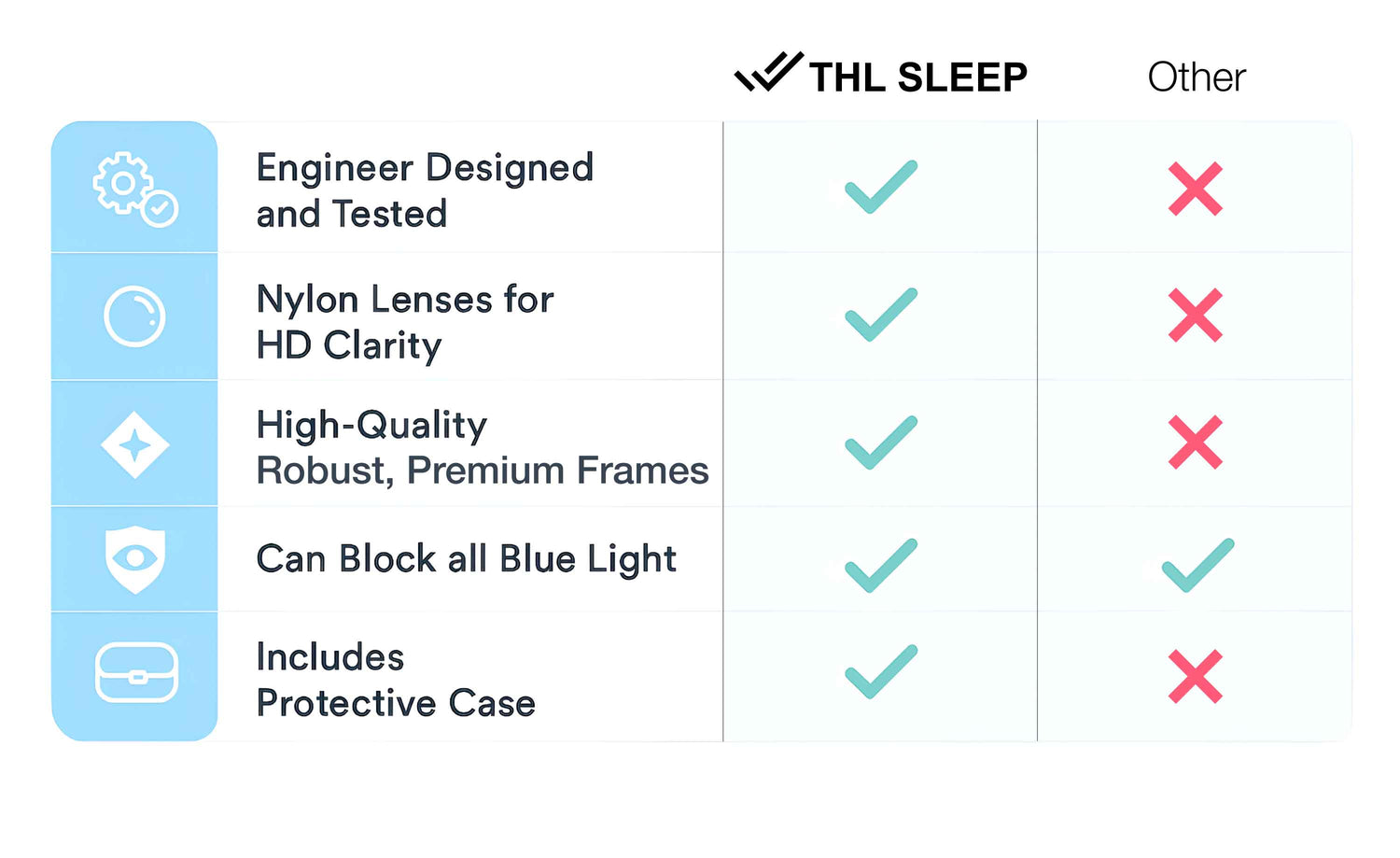 | | THL SLEEP | Other |
|---|---|---|
| Engineer Designed and Tested | ✓ | ✗ |
| Nylon Lenses for HD Clarity | ✓ | ✗ |
| High-Quality Robust, Premium Frames | ✓ | ✗ |
| Can Block all Blue Light | ✓ | ✓ |
| Includes Protective Case | ✓ | ✗ |